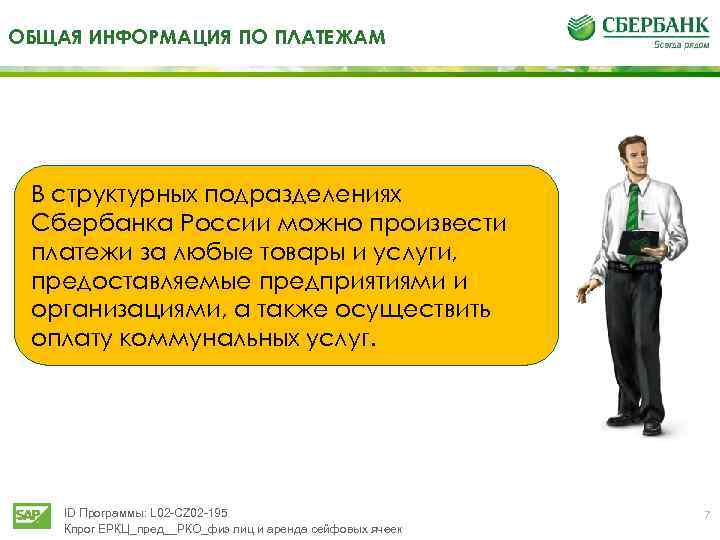 ОБЩАЯ ИНФОРМАЦИЯ ПО ПЛАТЕЖАМ

СБЕРБАНК
Всегда рядом

В структурных подразделениях Сбербанка России можно произвести платежи за любые товары и услуги, предоставляемые предприятиями и организациями, а также осуществить оплату коммунальных услуг.

SAP

ID Программы: L02-CZ02-195
Кпрог ЕРКЦ_пред__РКО_физ лиц и аренда сейфовых ячеек

7